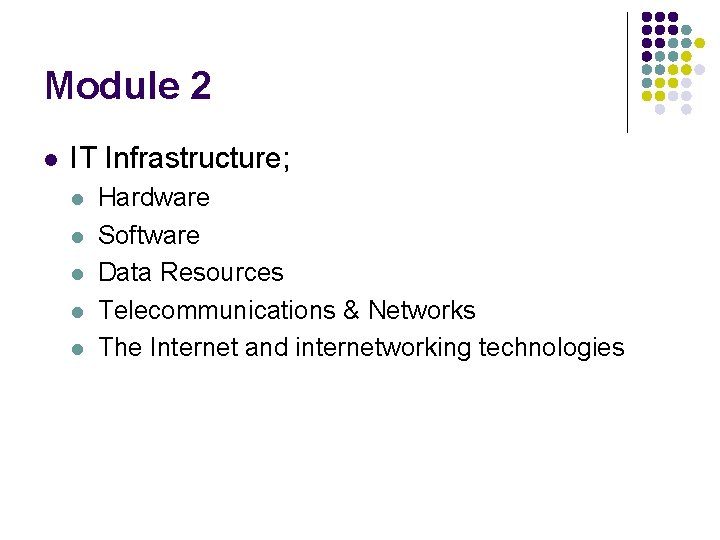 Module 2

- IT Infrastructure;
  - Hardware
  - Software
  - Data Resources
  - Telecommunications & Networks
  - The Internet and internetworking technologies